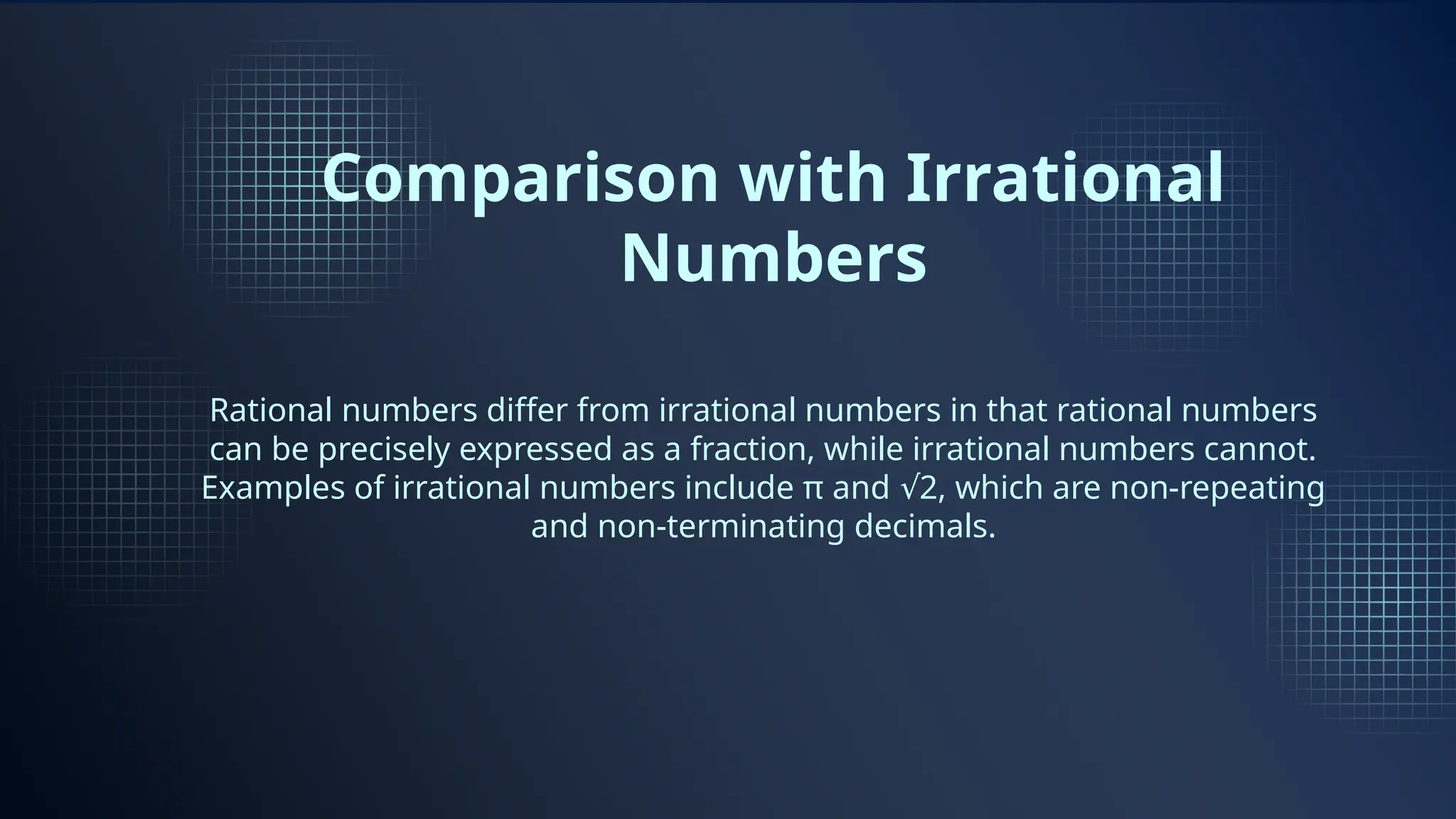 Comparison with Irrational Numbers

Rational numbers differ from irrational numbers in that rational numbers can be precisely expressed as a fraction, while irrational numbers cannot. Examples of irrational numbers include $\pi$ and $\sqrt{2}$, which are non-repeating and non-terminating decimals.